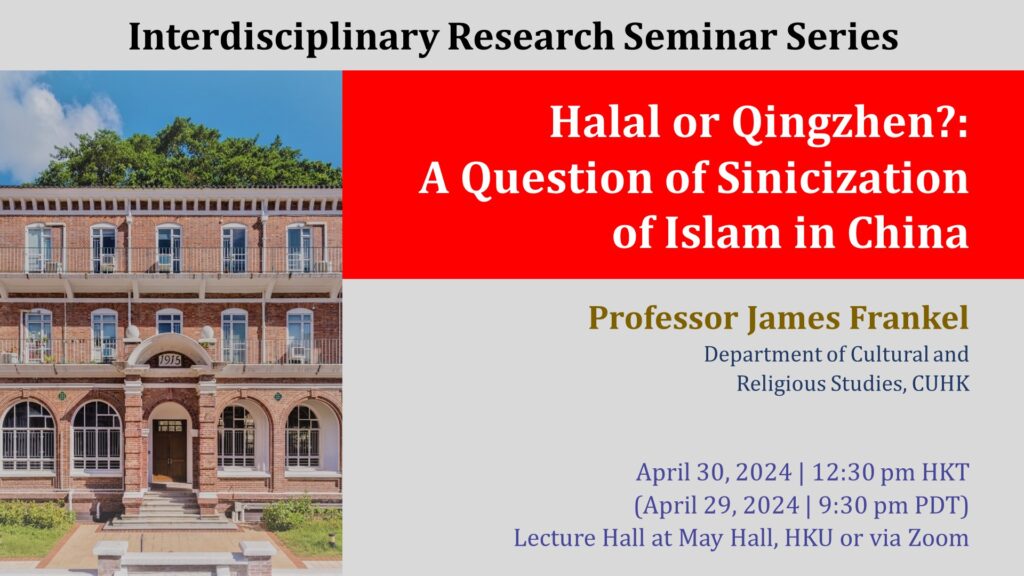 Interdisciplinary Research Seminar Series

Halal or Qingzhen?: A Question of Sinicization of Islam in China

1915

Professor James Frankel

Department of Cultural and Religious Studies, CUHK

April 30, 2024 | 12:30 pm HKT
(April 29, 2024 | 9:30 pm PDT)
Lecture Hall at May Hall, HKU or via Zoom